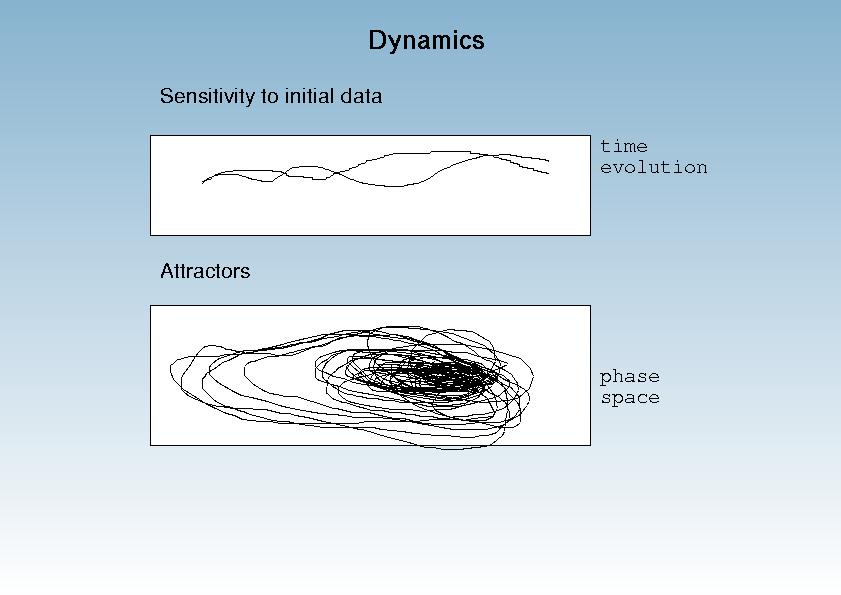 Dynamics

Sensitivity to initial data

time evolution

Attractors

phase space